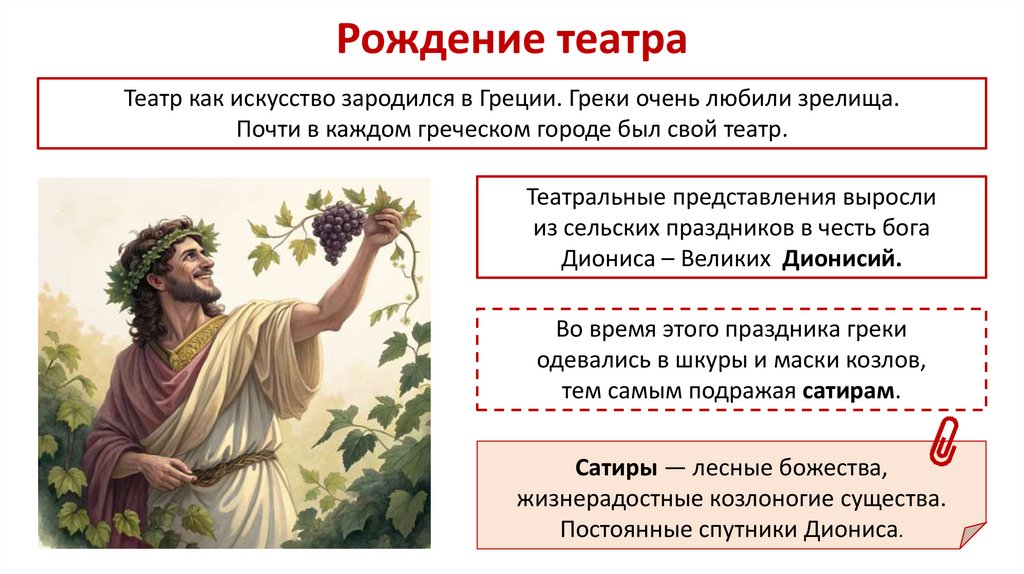 Рождение театра

Театр как искусство зародился в Греции. Греки очень любили зрелища. Почти в каждом греческом городе был свой театр.

Театральные представления выросли из сельских праздников в честь бога Диониса – Великих Дионисий.

Во время этого праздника греки одевались в шкуры и маски козлов, тем самым подражая сатирам.

Сатиры — лесные божества, жизнерадостные козлоногие существа. Постоянные спутники Диониса.